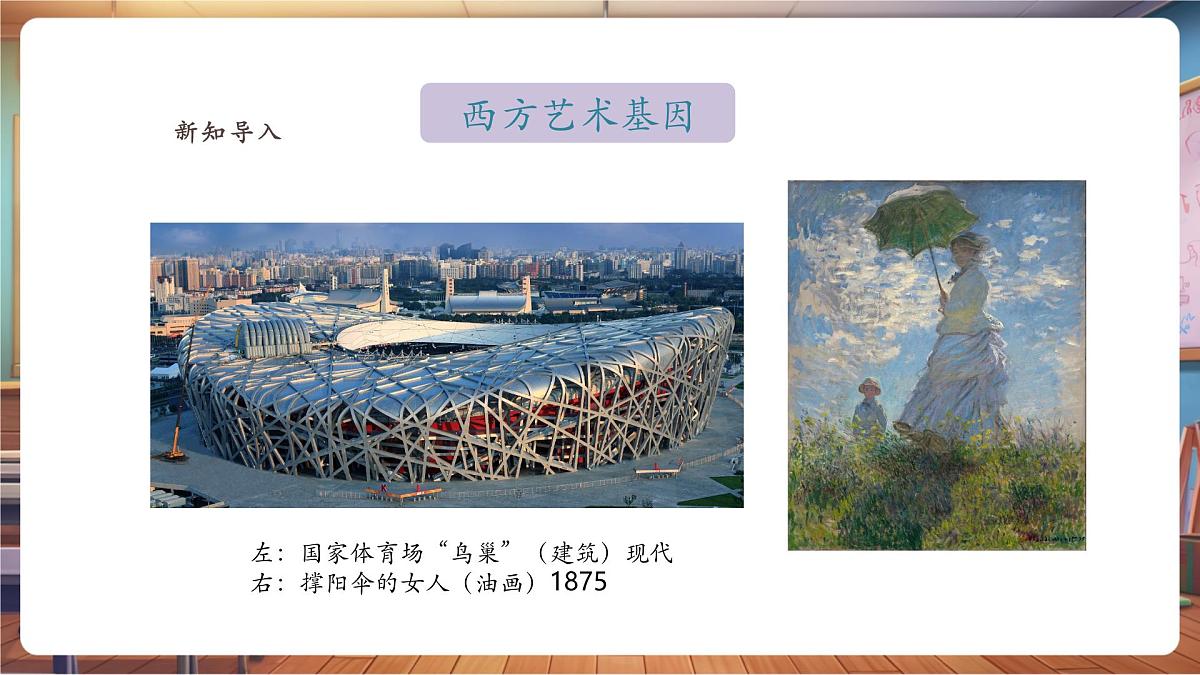 新知导入

西方艺术基因

左：国家体育场“鸟巢”（建筑）现代
右：撑阳伞的女人（油画）1875